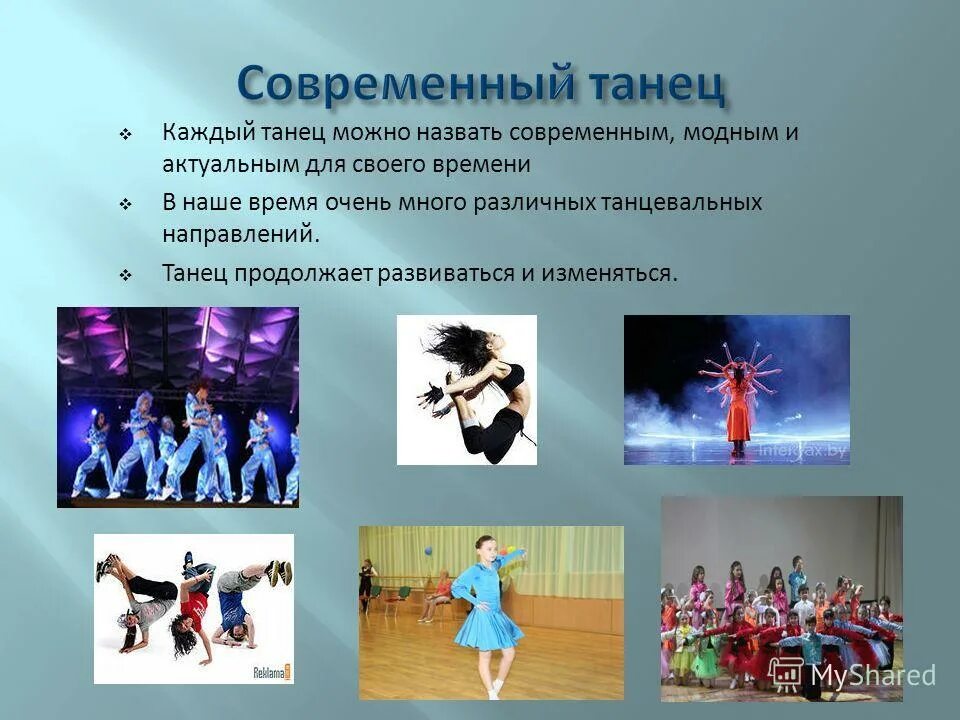 Современный танец

❖ Каждый танец можно назвать современным, модным и актуальным для своего времени

❖ В наше время очень много различных танцевальных направлений.

❖ Танец продолжает развиваться и изменяться.

interfax.by

Reklama

MyShared